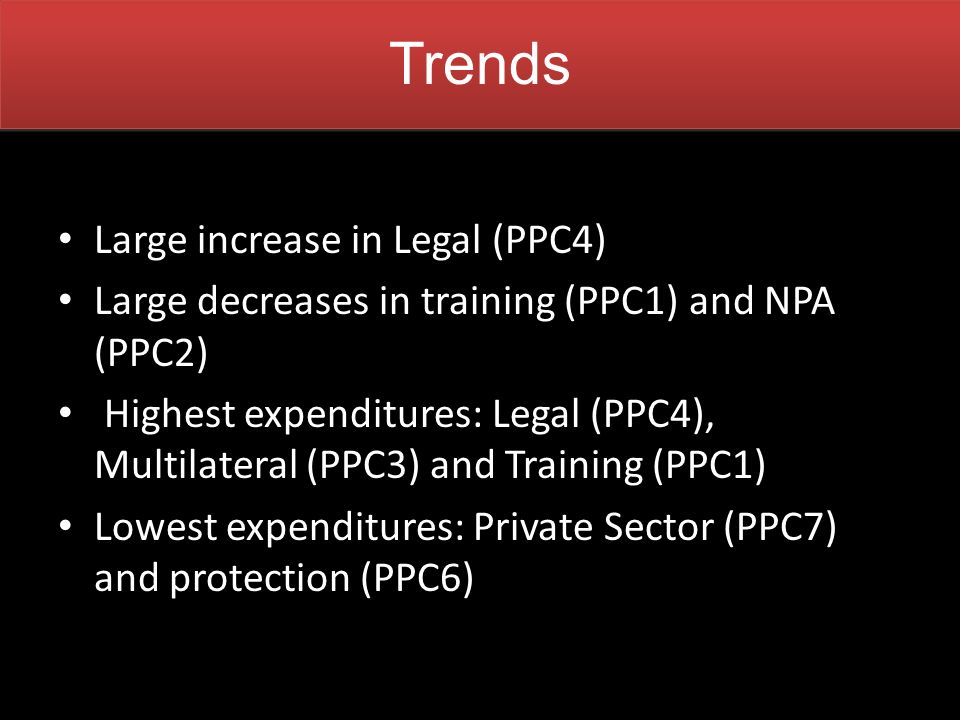 Trends

• Large increase in Legal (PPC4)
• Large decreases in training (PPC1) and NPA (PPC2)
• Highest expenditures: Legal (PPC4), Multilateral (PPC3) and Training (PPC1)
• Lowest expenditures: Private Sector (PPC7) and protection (PPC6)